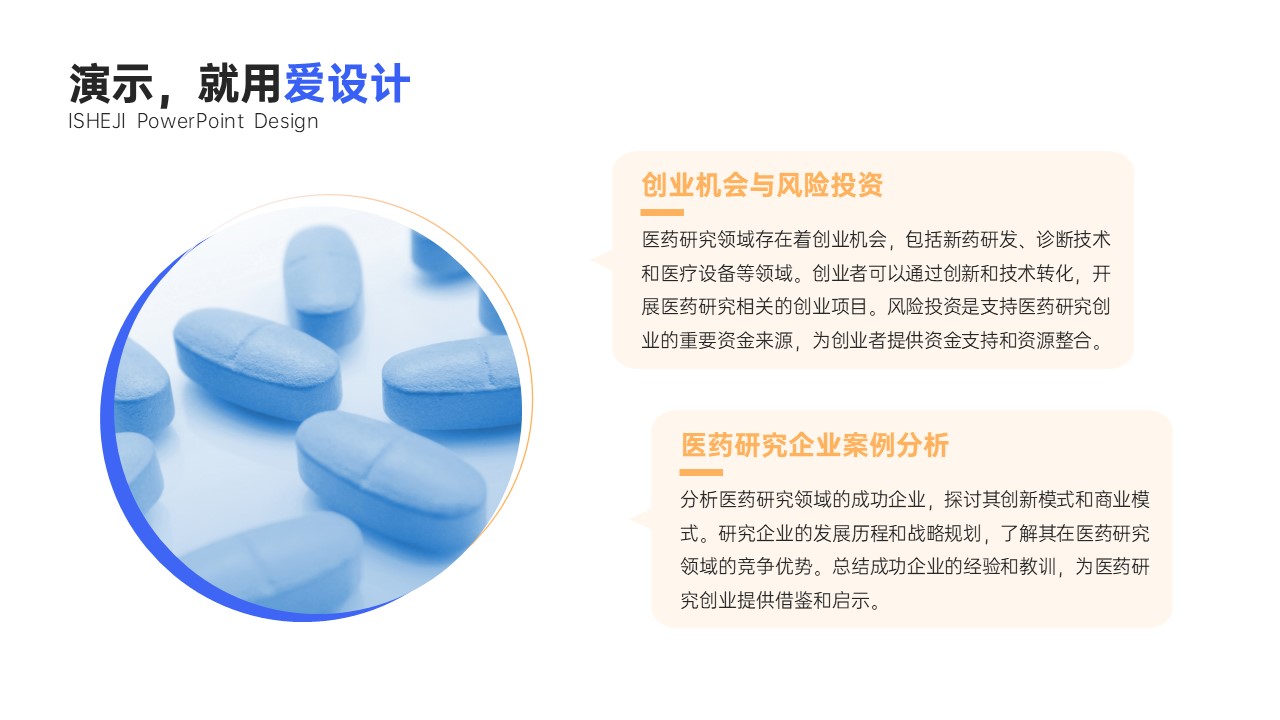 演示，就用爱设计
ISHEJI PowerPoint Design

创业机会与风险投资

医药研究领域存在着创业机会，包括新药研发、诊断技术和医疗设备等领域。创业者可以通过创新和技术转化，开展医药研究相关的创业项目。风险投资是支持医药研究创业的重要资金来源，为创业者提供资金支持和资源整合。

医药研究企业案例分析

分析医药研究领域的成功企业，探讨其创新模式和商业模式。研究企业的发展历程和战略规划，了解其在医药研究领域的竞争优势。总结成功企业的经验和教训，为医药研究创业提供借鉴和启示。